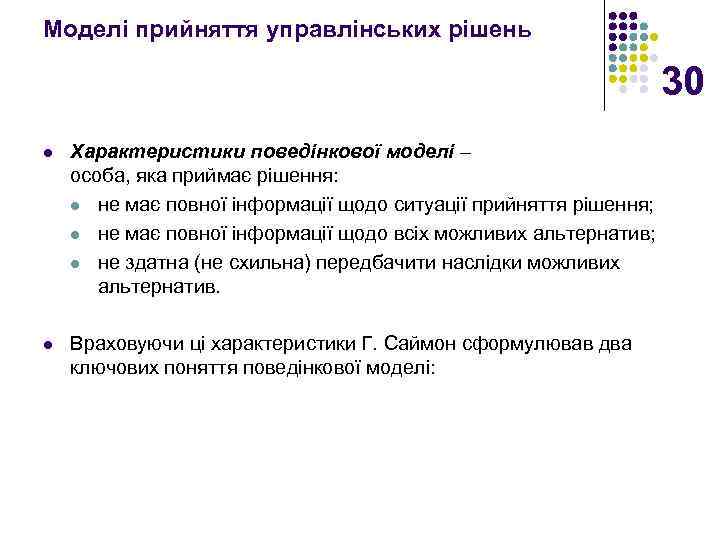 Моделі прийняття управлінських рішень

30

Характеристики поведінкової моделі – особа, яка приймає рішення:

не має повної інформації щодо ситуації прийняття рішення;

не має повної інформації щодо всіх можливих альтернатив;

не здатна (не схильна) передбачити наслідки можливих альтернатив.

Враховуючи ці характеристики Г. Саймон сформулював два ключових поняття поведінкової моделі: